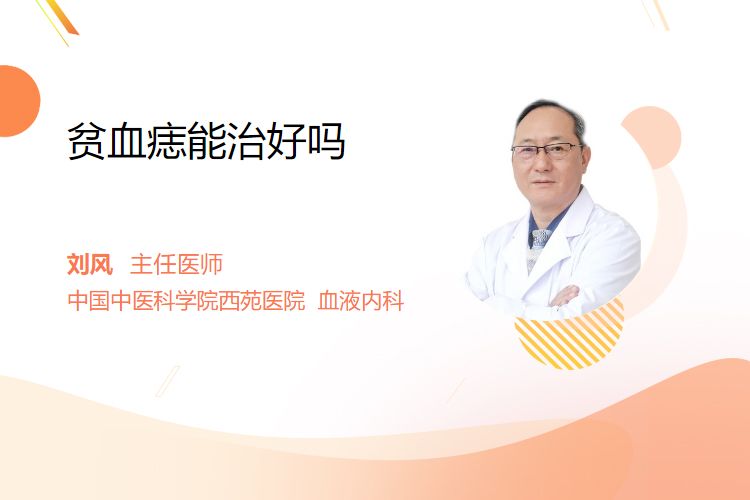 贫血痣能治好吗

刘风 主任医师
中国中医科学院西苑医院 血液内科